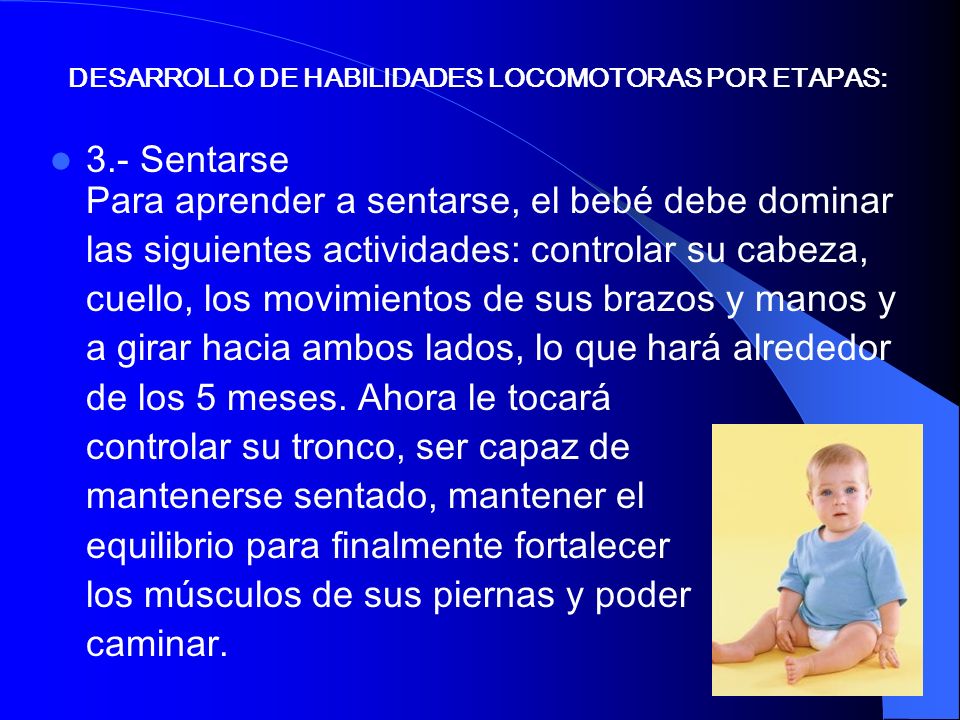 DESARROLLO DE HABILIDADES LOCOMOTORAS POR ETAPAS:

3.- Sentarse
Para aprender a sentarse, el bebé debe dominar las siguientes actividades: controlar su cabeza, cuello, los movimientos de sus brazos y manos y a girar hacia ambos lados, lo que hará alrededor de los 5 meses. Ahora le tocará controlar su tronco, ser capaz de mantenerse sentado, mantener el equilibrio para finalmente fortalecer los músculos de sus piernas y poder caminar.